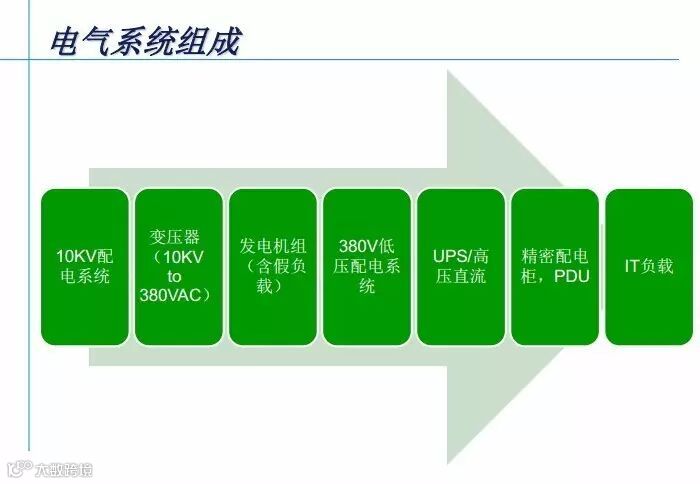 电气系统组成

10KV配电系统

变压器（10KV to 380VAC）

发电机组（含假负载）

380V低压配电系统

UPS/高压直流

精密配电柜，PDU

IT负载

大数跨境